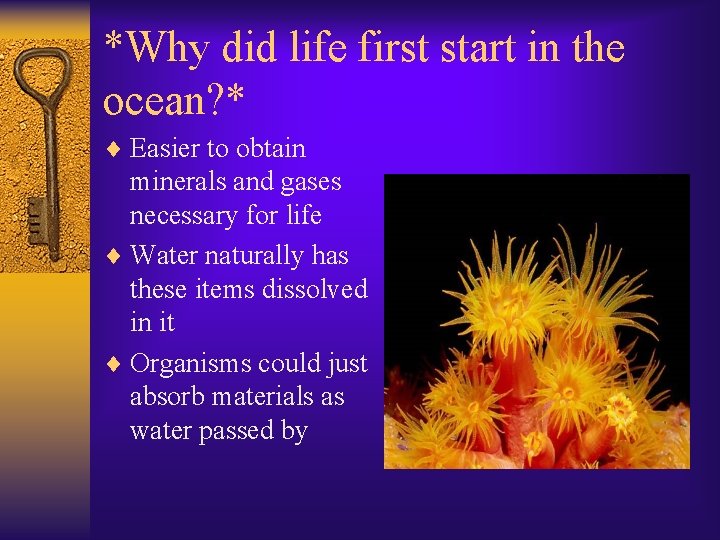 *Why did life first start in the ocean?*

♦ Easier to obtain minerals and gases necessary for life

♦ Water naturally has these items dissolved in it

♦ Organisms could just absorb materials as water passed by